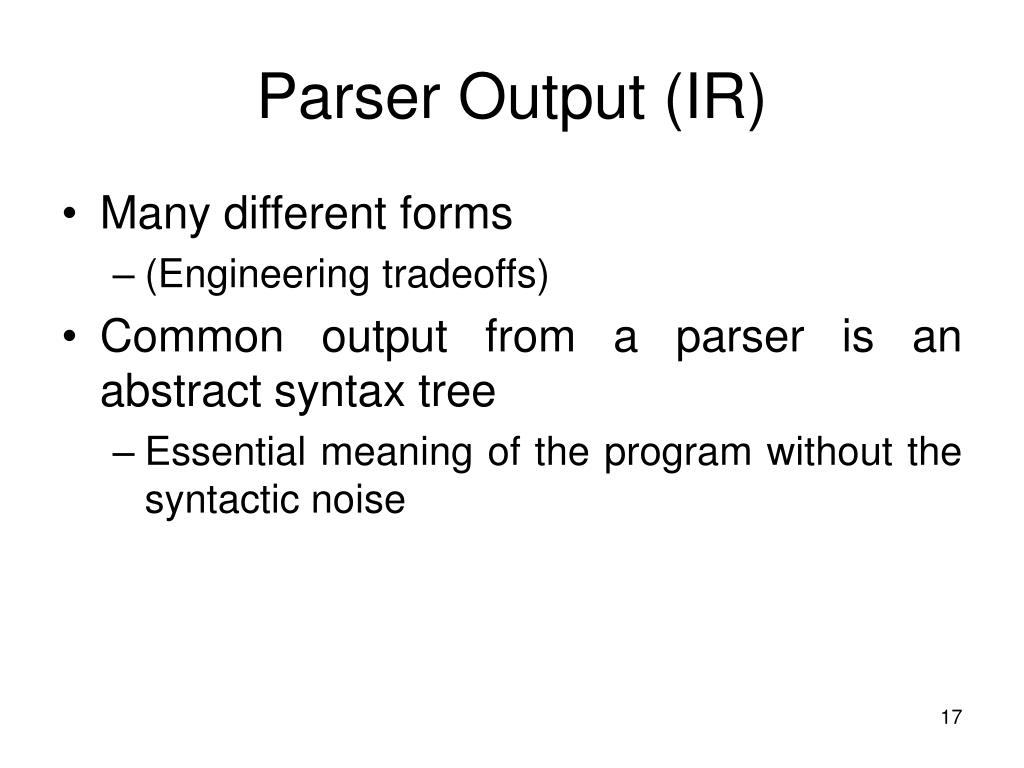 Parser Output (IR)

• Many different forms
– (Engineering tradeoffs)
• Common output from a parser is an abstract syntax tree
– Essential meaning of the program without the syntactic noise

17